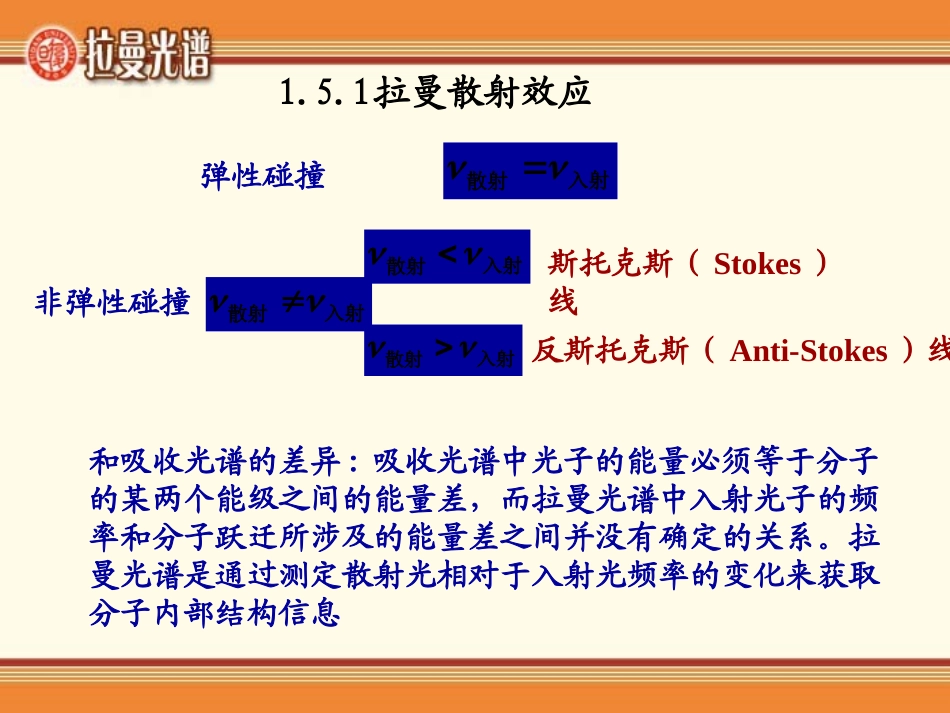 拉曼光谱

1.5.1拉曼散射效应

弹性碰撞 $\nu_{散射} = \nu_{入射}$

非弹性碰撞 $\nu_{散射} \neq \nu_{入射}$

$\nu_{散射} < \nu_{入射}$ 斯托克斯（ Stokes ）线

$\nu_{散射} > \nu_{入射}$ 反斯托克斯（ Anti-Stokes ）线

和吸收光谱的差异：吸收光谱中光子的能量必须等于分子的某两个能级之间的能量差，而拉曼光谱中入射光子的频率和分子跃迁所涉及的能量差之间并没有确定的关系。拉曼光谱是通过测定散射光相对于入射光频率的变化来获取分子内部结构信息